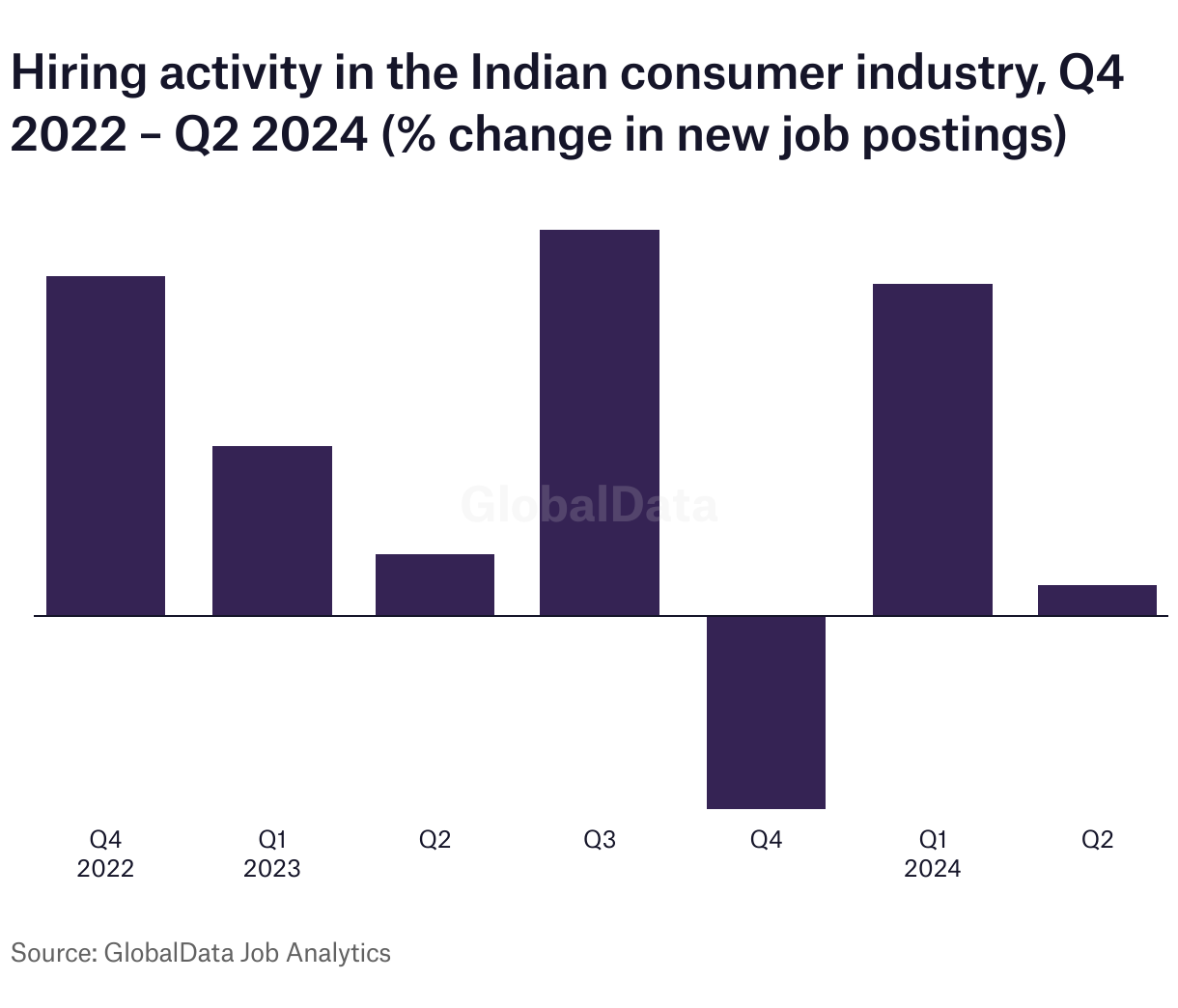 Hiring activity in the Indian consumer industry, Q4 2022 – Q2 2024 (% change in new job postings)

GlobalData

Q4
2022

Q1
2023

Q2

Q3

Q4

Q1
2024

Q2

Source: GlobalData Job Analytics